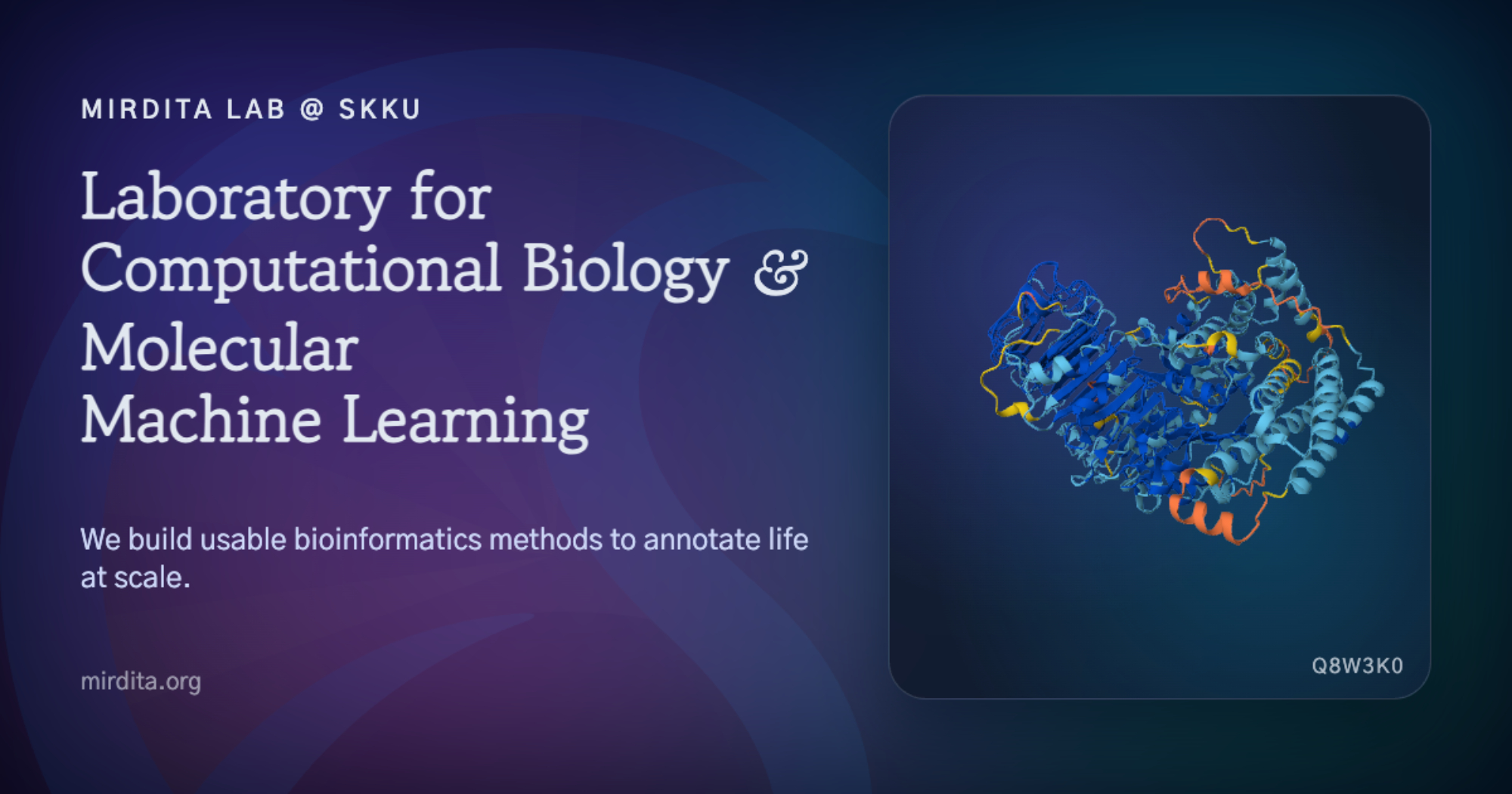 MIRDITA LAB @ SKKU

Laboratory for Computational Biology & Molecular Machine Learning

We build usable bioinformatics methods to annotate life at scale.

mirdita.org

Q8W3K0